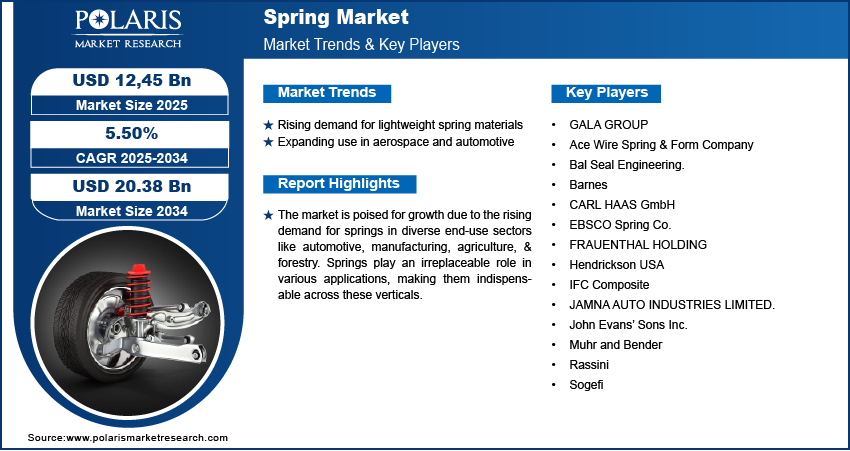 POLARIS
MARKET RESEARCH

Spring Market
Market Trends & Key Players

USD 12,45 Bn
Market Size 2025

5.50%
CAGR 2025-2034

USD 20.38 Bn
Market Size 2034

Market Trends

★ Rising demand for lightweight spring materials
★ Expanding use in aerospace and automotive

Report Highlights

★ The market is poised for growth due to the rising demand for springs in diverse end-use sectors like automotive, manufacturing, agriculture, & forestry. Springs play an irreplaceable role in various applications, making them indispensable across these verticals.

Key Players

• GALA GROUP
• Ace Wire Spring & Form Company
• Bal Seal Engineering.
• Barnes
• CARL HAAS GmbH
• EBSCO Spring Co.
• FRAUENTHAL HOLDING
• Hendrickson USA
• IFC Composite
• JAMNA AUTO INDUSTRIES LIMITED.
• John Evans' Sons Inc.
• Muhr and Bender
• Rassini
• Sogefi

Source:www.polarismarketresearch.com